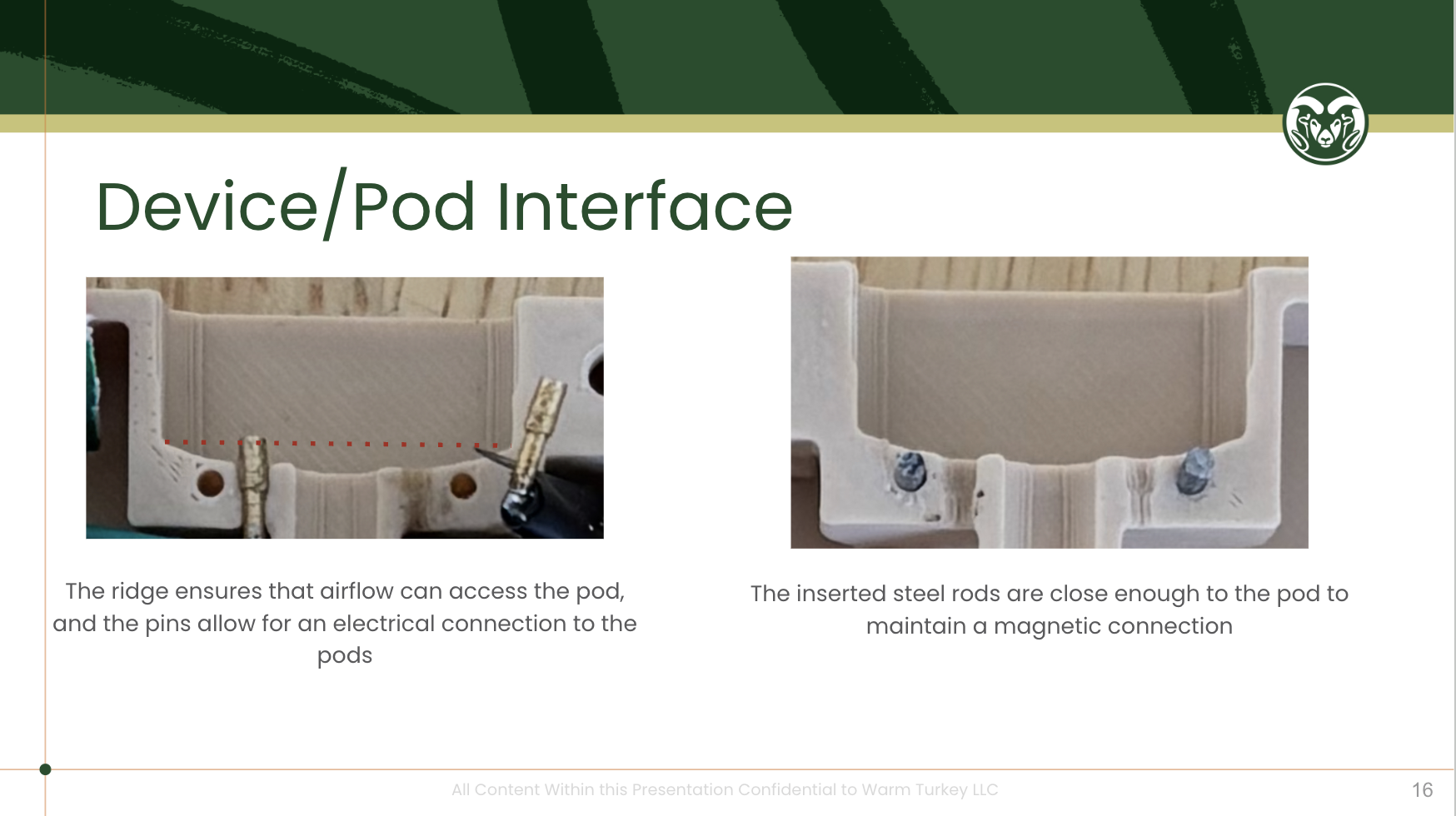 Device/Pod Interface

The ridge ensures that airflow can access the pod, and the pins allow for an electrical connection to the pods

The inserted steel rods are close enough to the pod to maintain a magnetic connection

All Content Within this Presentation Confidential to Warm Turkey LLC

16